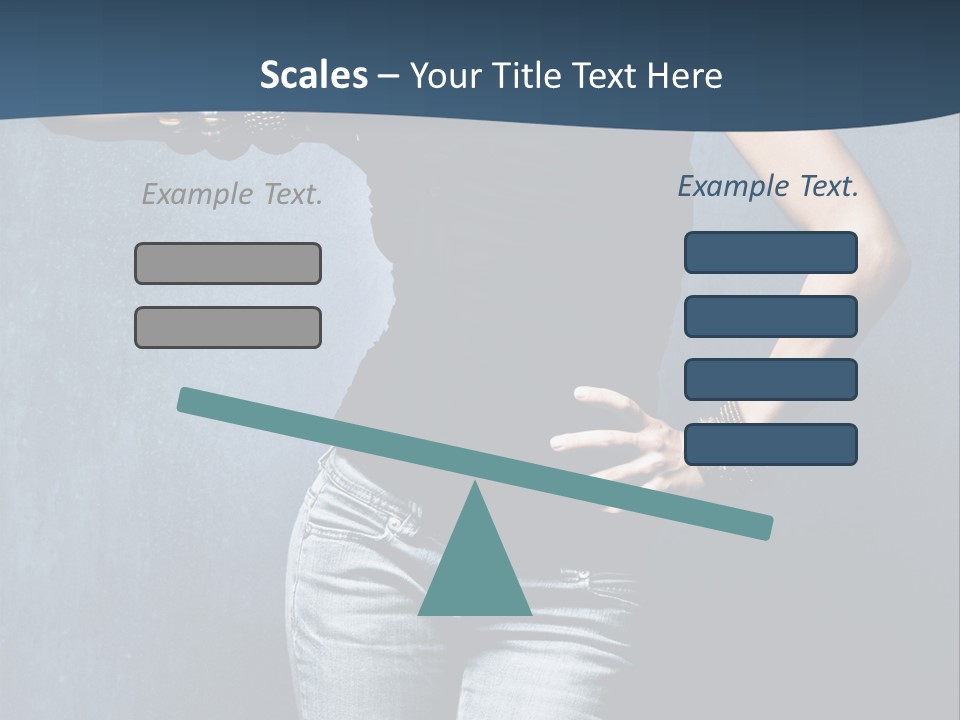 Scales – Your Title Text Here

Example Text.

Example Text.